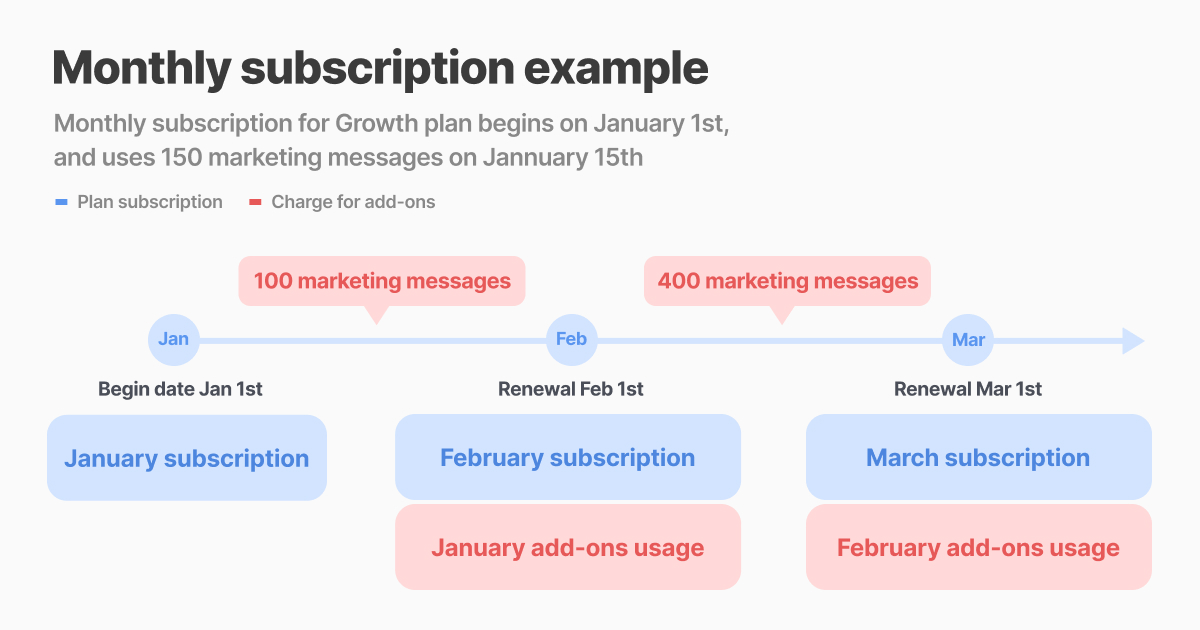 Monthly subscription example

Monthly subscription for Growth plan begins on January 1st, and uses 150 marketing messages on Jannuary 15th

Plan subscription
Charge for add-ons

100 marketing messages
400 marketing messages

Jan
Feb
Mar

Begin date Jan 1st
Renewal Feb 1st
Renewal Mar 1st

January subscription

February subscription

January add-ons usage

March subscription

February add-ons usage